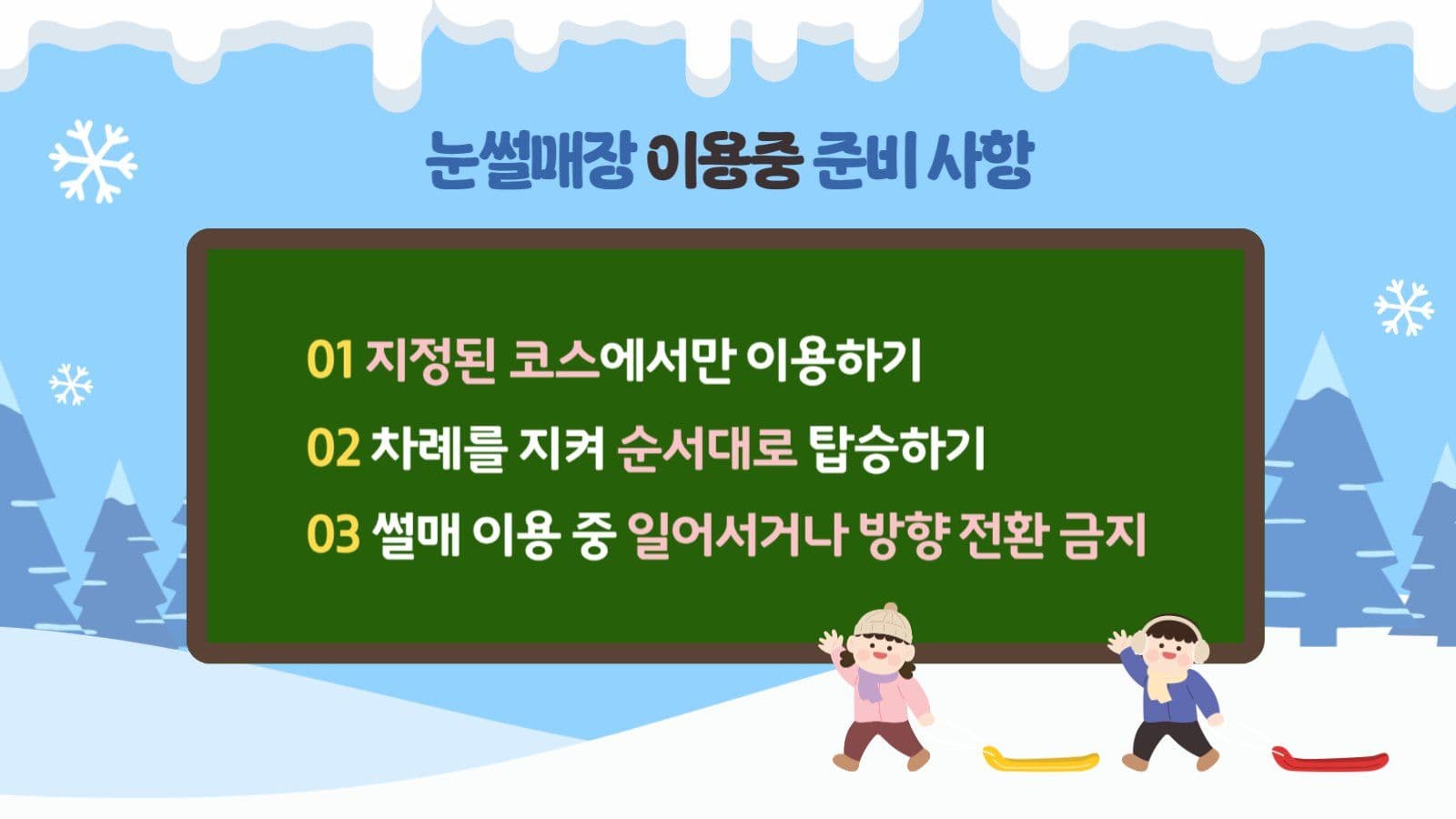 눈썰매장 이용중 준비 사항

01 지정된 코스에서만 이용하기

02 차례를 지켜 순서대로 탑승하기

03 썰매 이용 중 일어서거나 방향 전환 금지